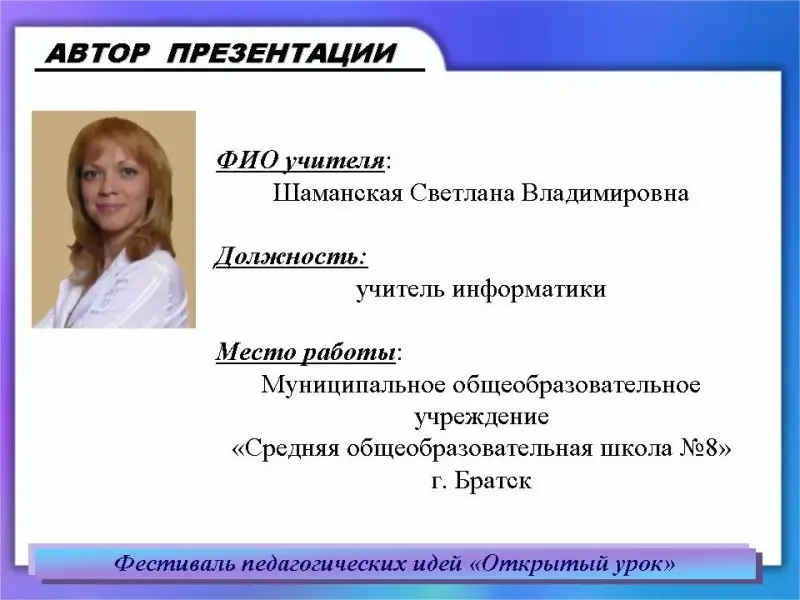 АВТОР ПРЕЗЕНТАЦИИ

ФИО учителя:
Шаманская Светлана Владимировна

Должность:
учитель информатики

Место работы:
Муниципальное общеобразовательное учреждение
«Средняя общеобразовательная школа №8»
г. Братск

Фестиваль педагогических идей «Открытый урок»